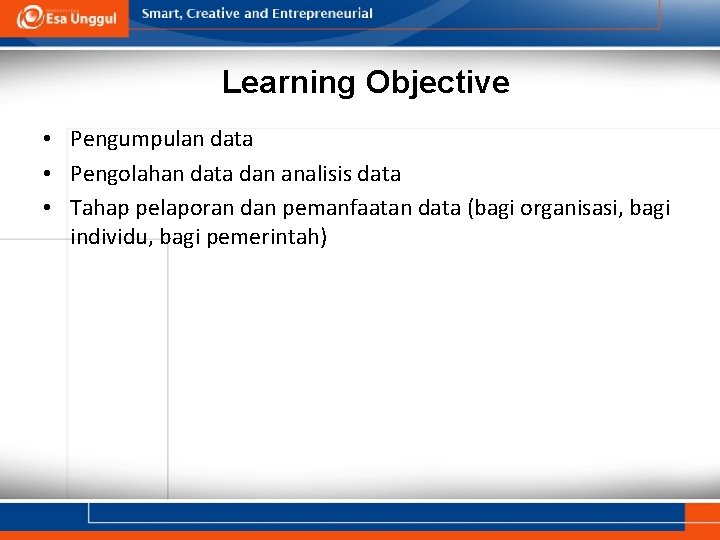 Esa Unggul

Smart, Creative and Entrepreneurial

Learning Objective

• Pengumpulan data
• Pengolahan data dan analisis data
• Tahap pelaporan dan pemanfaatan data (bagi organisasi, bagi individu, bagi pemerintah)